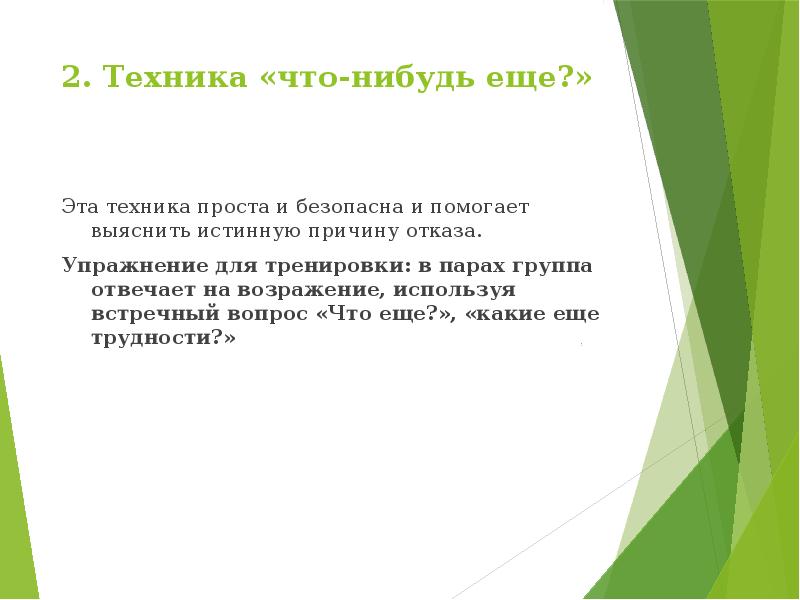 2. Техника «что-нибудь еще?»

Эта техника проста и безопасна и помогает выяснить истинную причину отказа.

Упражнение для тренировки: в парах группа отвечает на возражение, используя встречный вопрос «Что еще?», «какие еще трудности?»